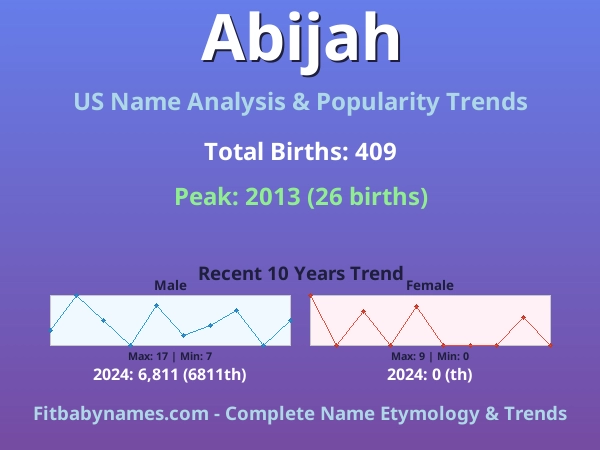 Abijah

US Name Analysis & Popularity Trends

Total Births: 409

Peak: 2013 (26 births)

Recent 10 Years Trend

Male

Max: 17 | Min: 7

2024: 6,811 (6811th)

Female

Max: 9 | Min: 0

2024: 0 (th)

Fitbabynames.com - Complete Name Etymology & Trends